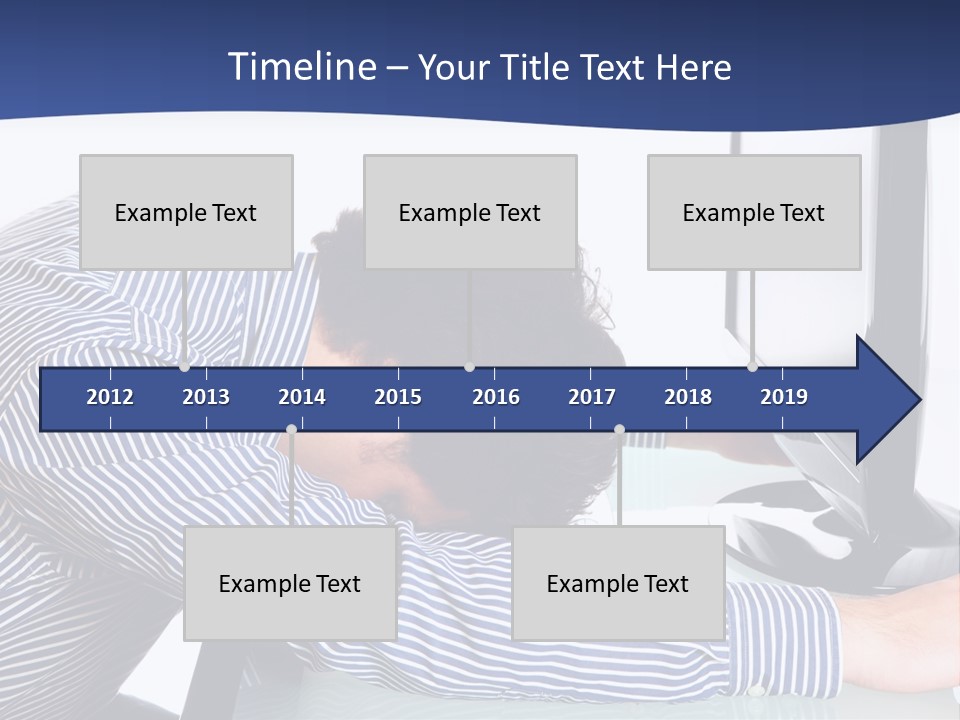 Timeline – Your Title Text Here

Example Text

Example Text

Example Text

2012 2013 2014 2015 2016 2017 2018 2019

Example Text

Example Text